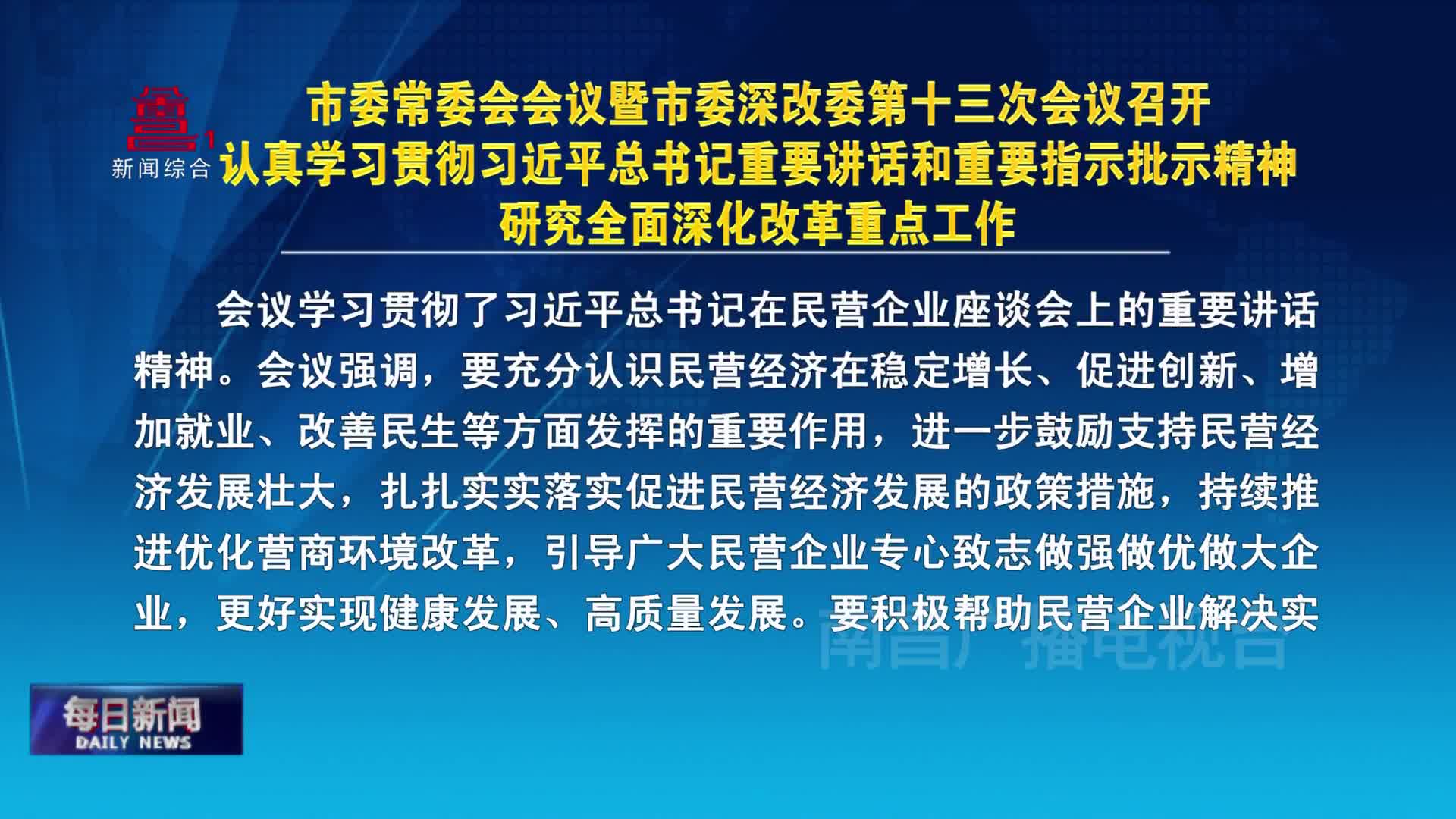 1
新闻综合

市委常委会会议暨市委深改委第十三次会议召开
认真学习贯彻习近平总书记重要讲话和重要指示批示精神
研究全面深化改革重点工作

会议学习贯彻了习近平总书记在民营企业座谈会上的重要讲话精神。会议强调，要充分认识民营经济在稳定增长、促进创新、增加就业、改善民生等方面发挥的重要作用，进一步鼓励支持民营经济发展壮大，扎扎实实落实促进民营经济发展的政策措施，持续推进优化营商环境改革，引导广大民营企业专心致志做强做优做大企业，更好实现健康发展、高质量发展。要积极帮助民营企业解决实

南昌广播电视台

每日新闻
DAILY NEWS